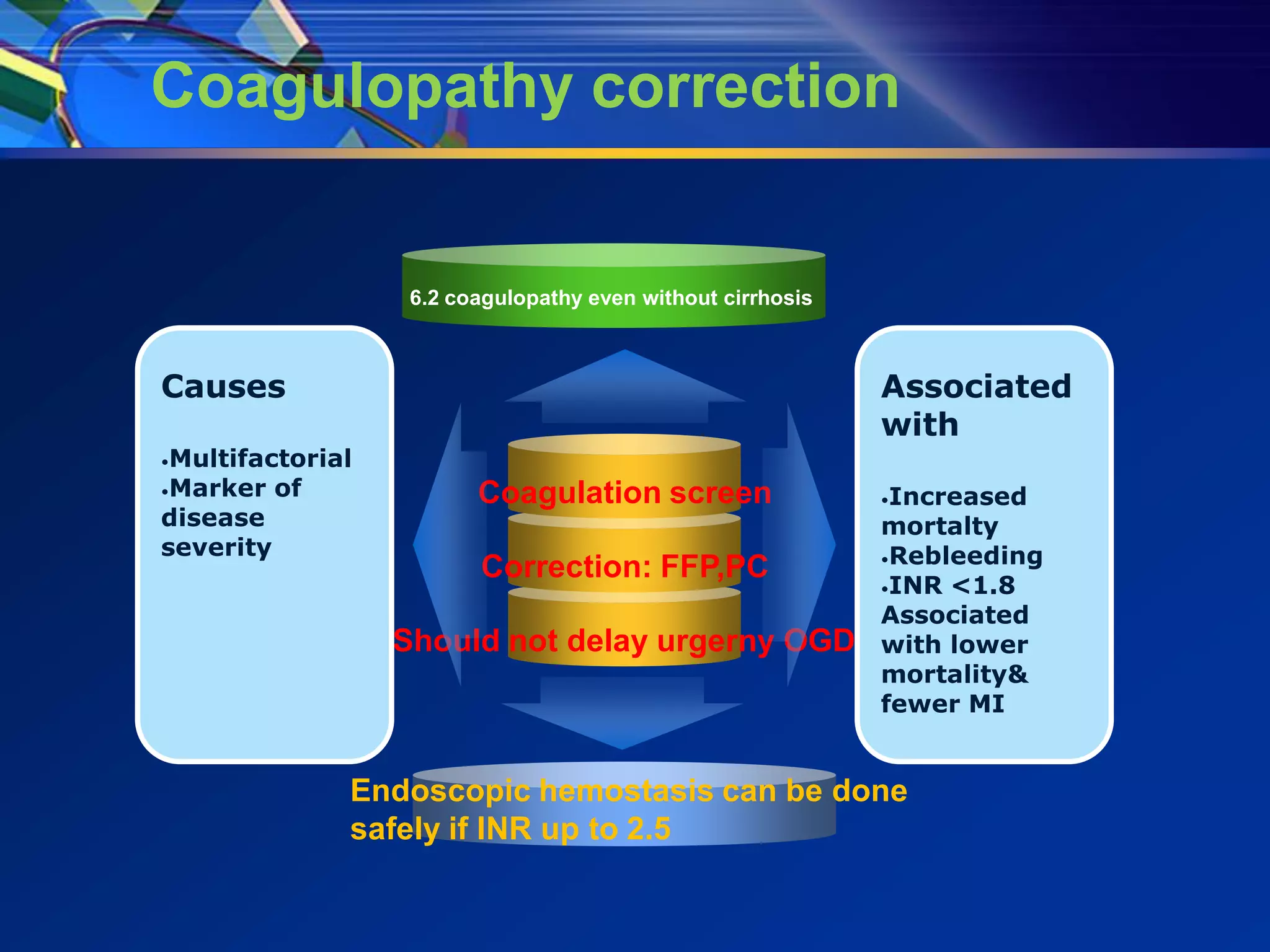 Coagulopathy correction

6.2 coagulopathy even without cirrhosis

Causes

•Multifactorial
•Marker of disease severity

Coagulation screen

Correction: FFP,PC

Should not delay urgerny OGD

Associated with

•Increased mortalty
•Rebleeding
•INR <1.8 Associated with lower mortality& fewer MI

Endoscopic hemostasis can be done safely if INR up to 2.5